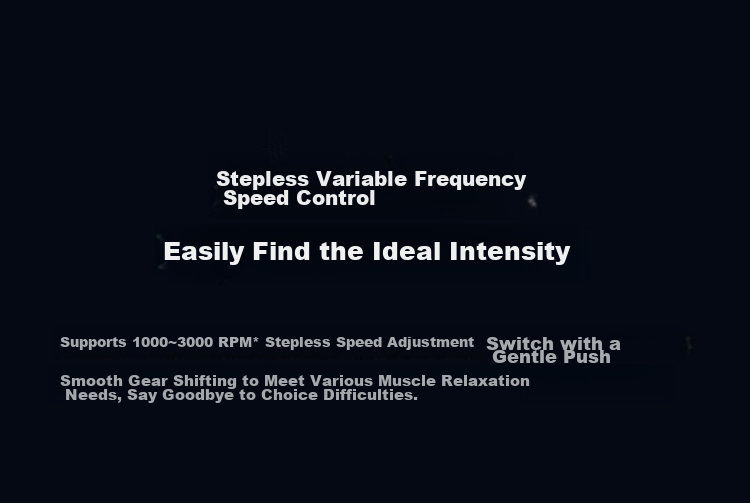 Stepless Variable Frequency Speed Control

Easily Find the Ideal Intensity

Supports 1000~3000 RPM* Stepless Speed Adjustment

Switch with a Gentle Push

Smooth Gear Shifting to Meet Various Muscle Relaxation Needs, Say Goodbye to Choice Difficulties.